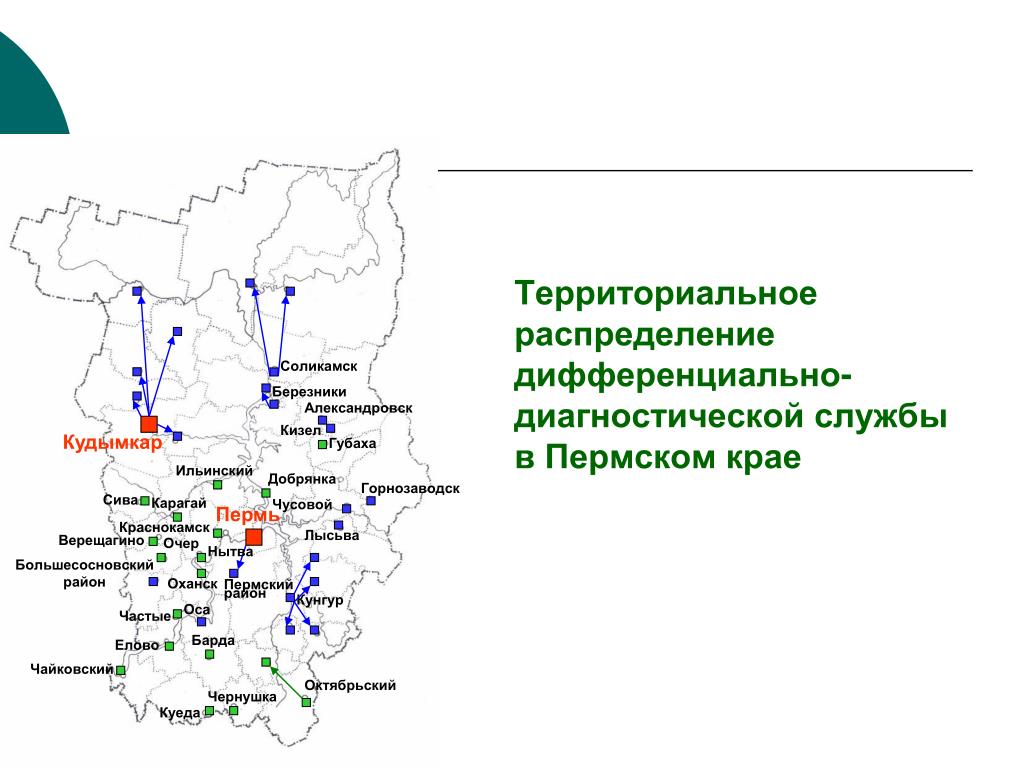 Территориальное распределение дифференциально-диагностической службы в Пермском крае

Соликамск
Березники
Александровск
Кизел
Губаха
Кудымкар
Ильинский
Добрянка
Горнозаводск
Сива
Карагай
Чусовой
Пермь
Краснокамск
Лысьва
Верещагино
Очер
Нытва
Большесосновский район
Оханск
Пермский район
Кунгур
Частые
Оса
Елово
Барда
Чайковский
Октябрьский
Чернушка
Куеда